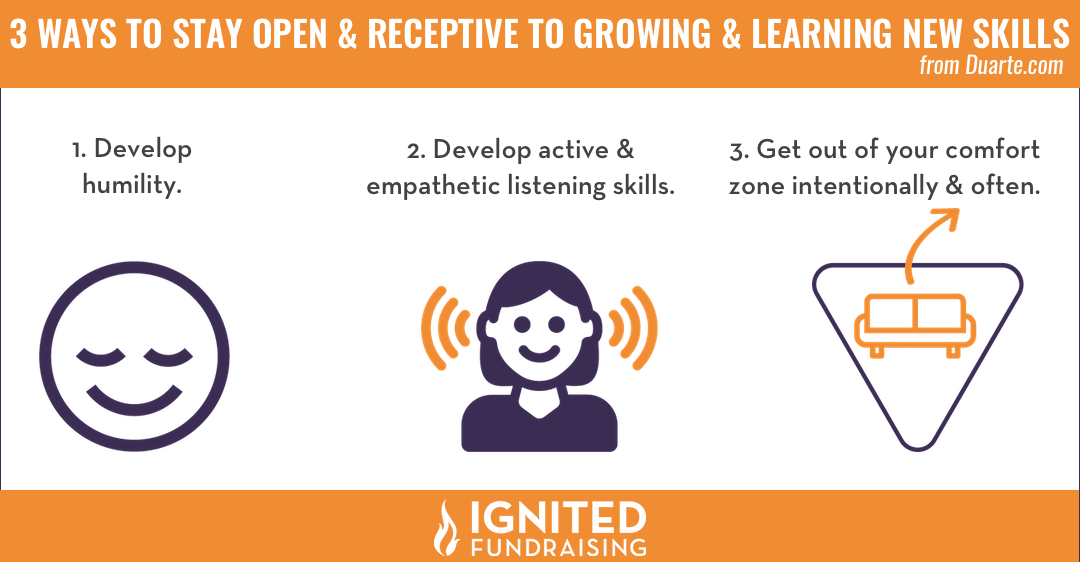 3 WAYS TO STAY OPEN & RECEPTIVE TO GROWING & LEARNING NEW SKILLS
from Duarte.com

1. Develop humility.

2. Develop active & empathetic listening skills.

3. Get out of your comfort zone intentionally & often.

IGNITED
FUNDRAISING